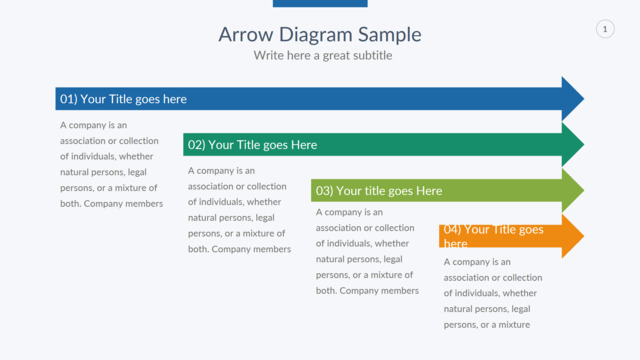 Arrow Diagram Sample
Write here a great subtitle

1

01) Your Title goes here

A company is an association or collection of individuals, whether natural persons, legal persons, or a mixture of both. Company members

02) Your Title goes Here

A company is an association or collection of individuals, whether natural persons, legal persons, or a mixture of both. Company members

03) Your title goes Here

A company is an association or collection of individuals, whether natural persons, legal persons, or a mixture of both. Company members

04) Your Title goes here

A company is an association or collection of individuals, whether natural persons, legal persons, or a mixture